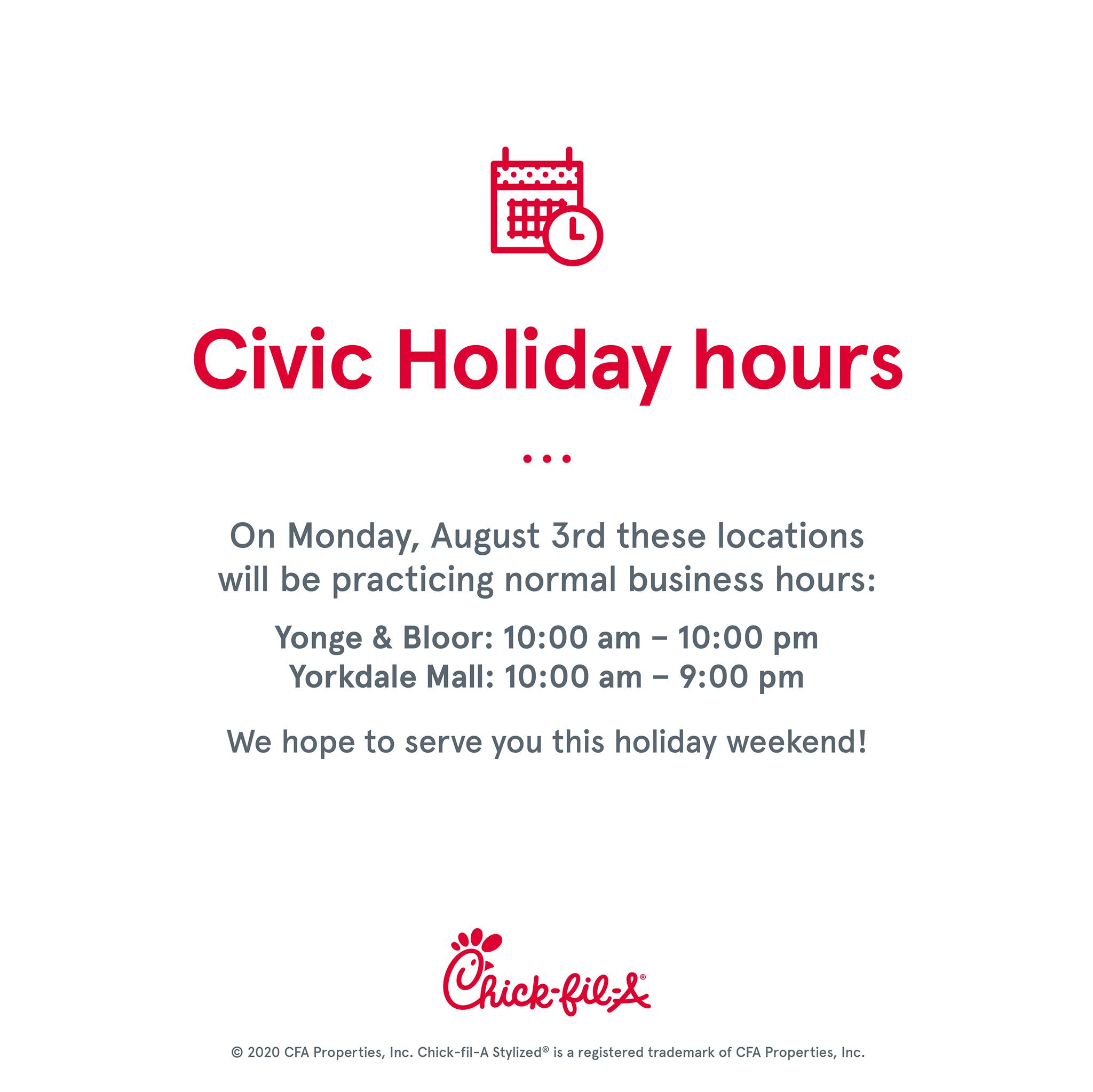 Civic Holiday hours

...

On Monday, August 3rd these locations will be practicing normal business hours:

Yonge & Bloor: 10:00 am – 10:00 pm
Yorkdale Mall: 10:00 am – 9:00 pm

We hope to serve you this holiday weekend!

Chick-fil-A®

© 2020 CFA Properties, Inc. Chick-fil-A Stylized® is a registered trademark of CFA Properties, Inc.